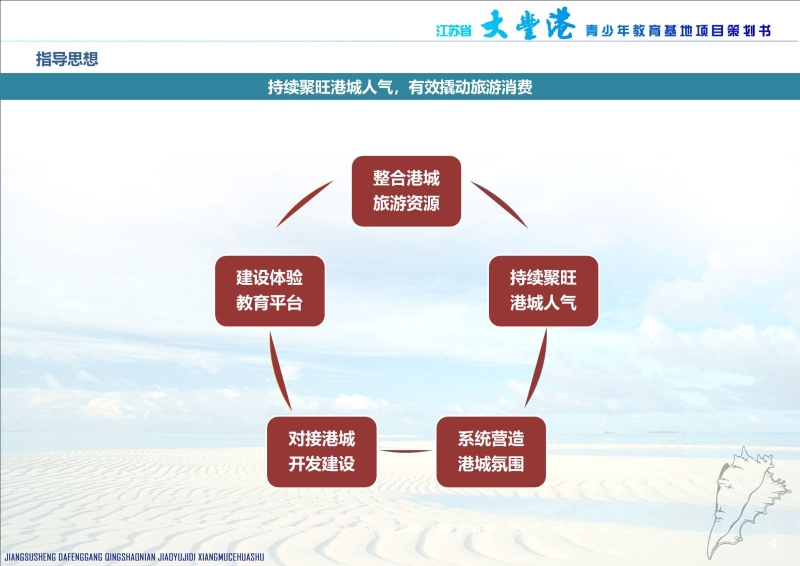 江苏省 大丰港 青少年教育基地项目策划书

指导思想

持续聚旺港城人气，有效撬动旅游消费

整合港城旅游资源

持续聚旺港城人气

系统营造港城氛围

对接港城开发建设

建设体验教育平台

JIANGSUSHENG DAFENGGANG QINGSHAONIAN JIAOYUJIDI XIANGMUCEHUASHU

4